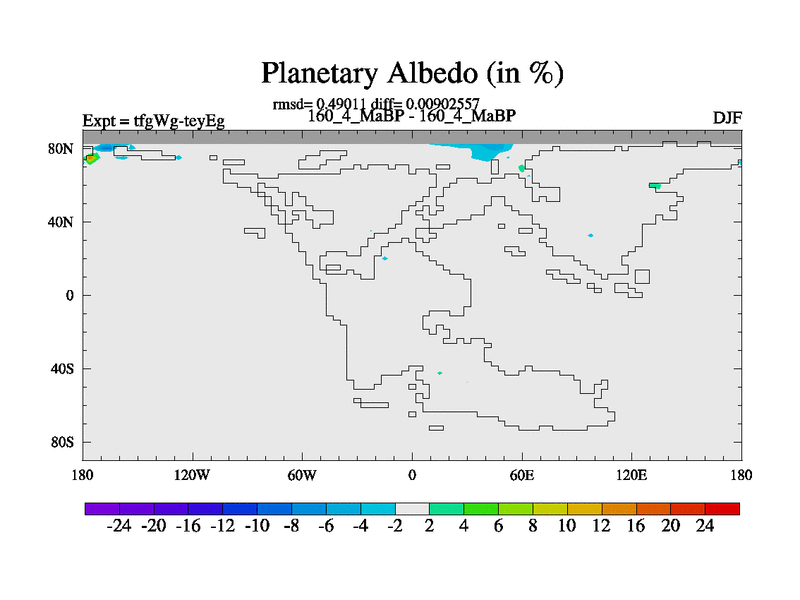 Planetary Albedo (in %)

rmsd= 0.49011 diff= 0.00902557

Expt = tfgWg-teyEg

160_4_MaBP - 160_4_MaBP

DJF

80N
40N
0
40S
80S

180 120W 60W 0 60E 120E 180

-24 -20 -16 -12 -10 -8 -6 -4 -2 2 4 6 8 10 12 16 20 24